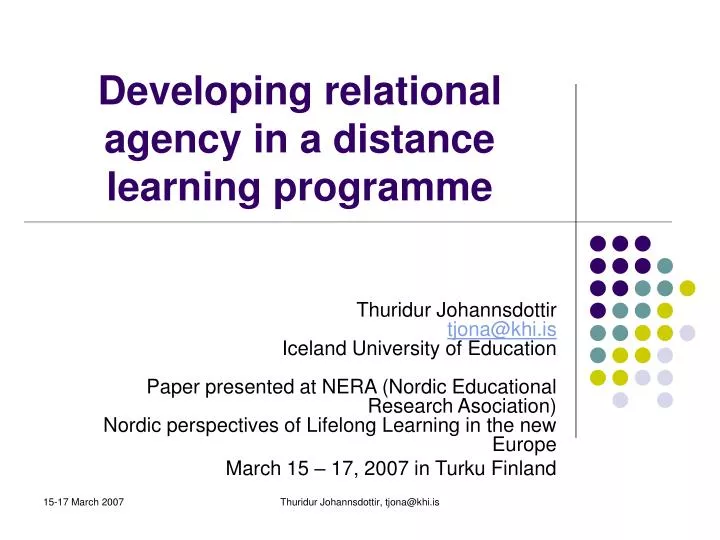 Developing relational agency in a distance learning programme

Thuridur Johannsdottir
tjona@khi.is
Iceland University of Education

Paper presented at NERA (Nordic Educational Research Asociation)
Nordic perspectives of Lifelong Learning in the new Europe
March 15 – 17, 2007 in Turku Finland

15-17 March 2007

Thuridur Johannsdottir, tjona@khi.is